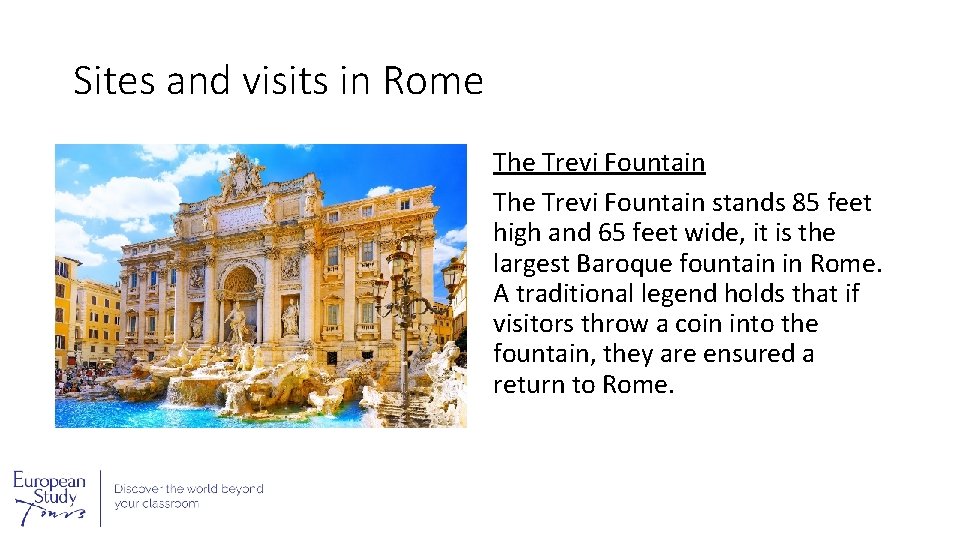 Sites and visits in Rome

The Trevi Fountain

The Trevi Fountain stands 85 feet high and 65 feet wide, it is the largest Baroque fountain in Rome. A traditional legend holds that if visitors throw a coin into the fountain, they are ensured a return to Rome.

European Study Tours

Discover the world beyond your classroom